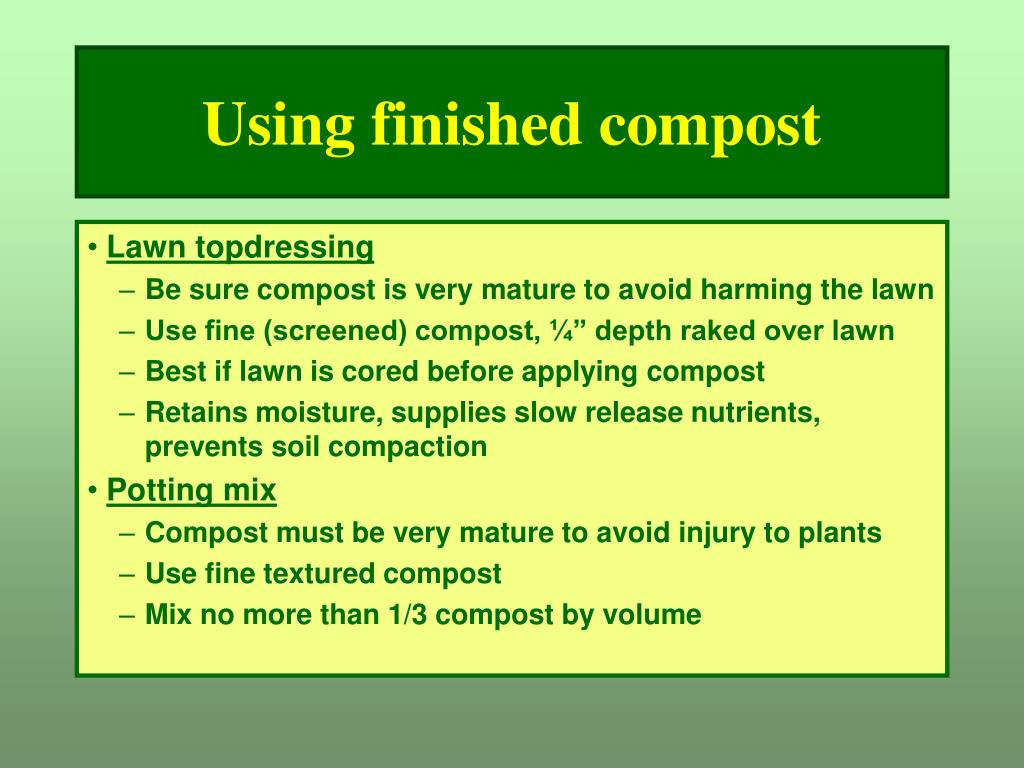 Using finished compost

• Lawn topdressing
– Be sure compost is very mature to avoid harming the lawn
– Use fine (screened) compost, ¼” depth raked over lawn
– Best if lawn is cored before applying compost
– Retains moisture, supplies slow release nutrients, prevents soil compaction
• Potting mix
– Compost must be very mature to avoid injury to plants
– Use fine textured compost
– Mix no more than 1/3 compost by volume